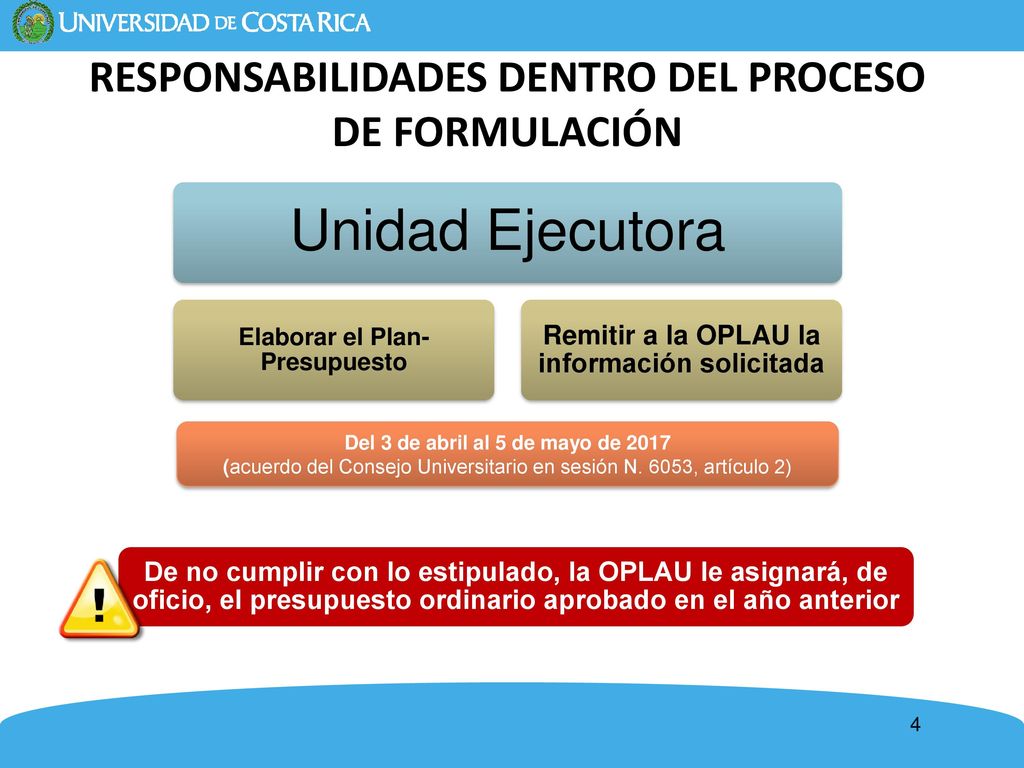 UNIVERSIDAD DE COSTA RICA

RESPONSABILIDADES DENTRO DEL PROCESO DE FORMULACIÓN

Unidad Ejecutora

Elaborar el Plan-Presupuesto

Remitir a la OPLAU la información solicitada

Del 3 de abril al 5 de mayo de 2017
(acuerdo del Consejo Universitario en sesión N. 6053, artículo 2)

!

De no cumplir con lo estipulado, la OPLAU le asignará, de oficio, el presupuesto ordinario aprobado en el año anterior

4